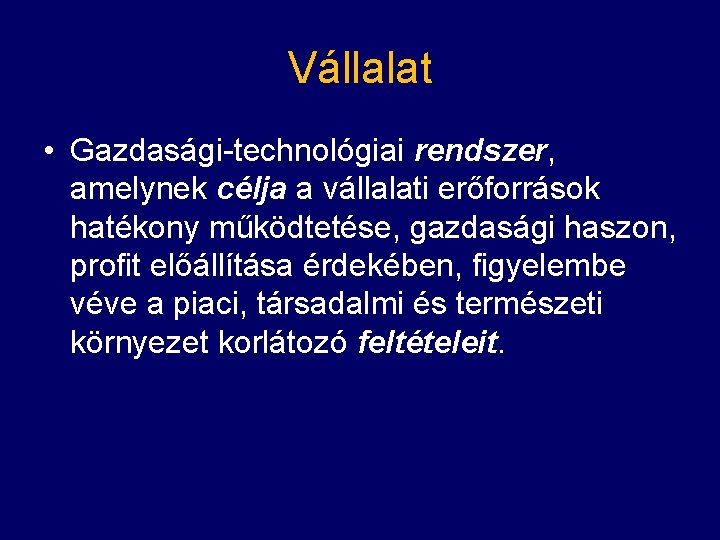 Vállalat

• Gazdasági-technológiai rendszer, amelynek célja a vállalati erőforrások hatékony működtetése, gazdasági haszon, profit előállítása érdekében, figyelembe véve a piaci, társadalmi és természeti környezet korlátozó feltételeit.